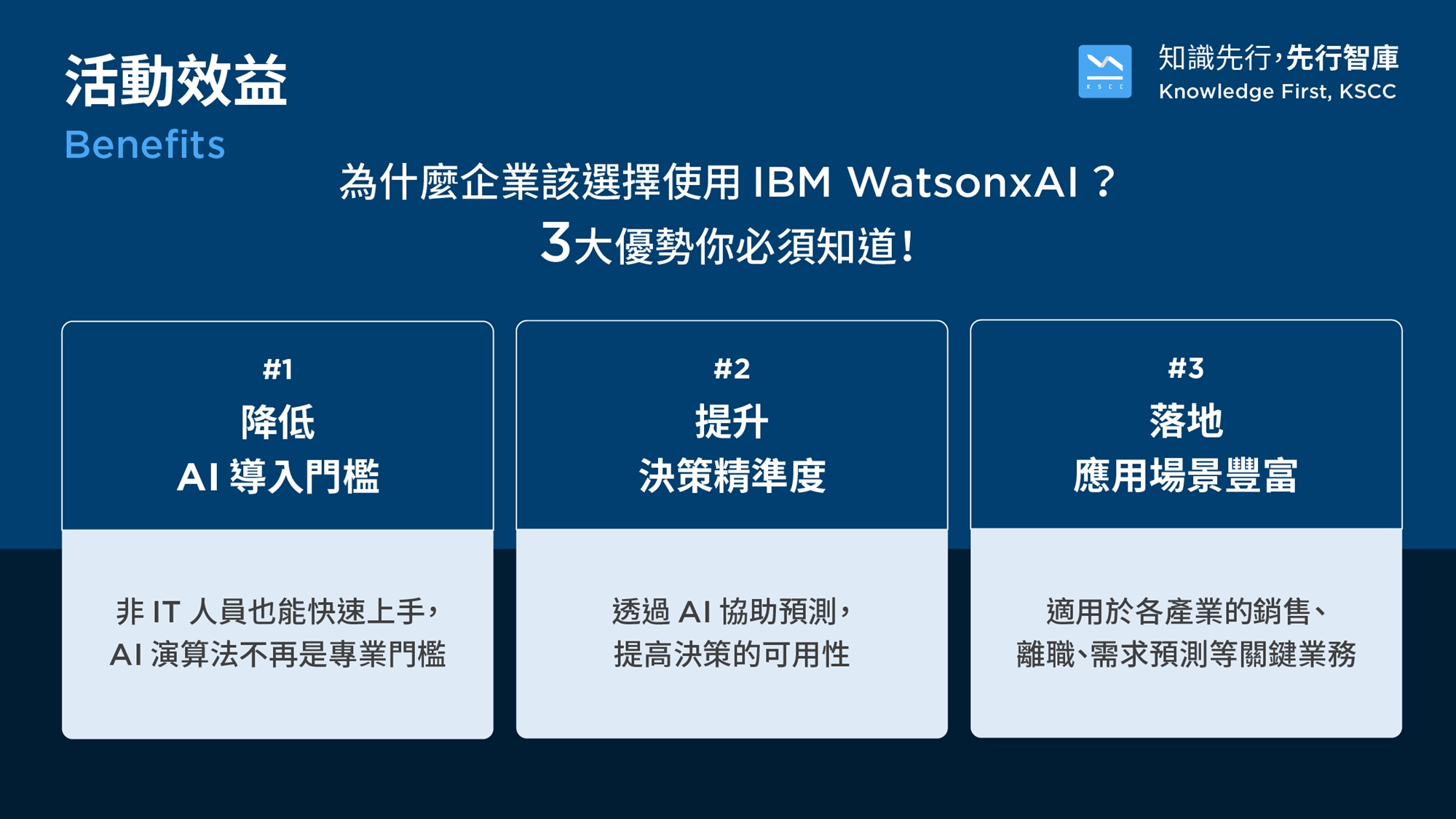 活動效益
Benefits

KSCC
知識先行，先行智庫
Knowledge First, KSCC

為什麼企業該選擇使用 IBM WatsonxAI？
3大優勢你必須知道！

#1
降低
AI 導入門檻

非 IT 人員也能快速上手，
AI 演算法不再是專業門檻

#2
提升
決策精準度

透過 AI 協助預測，
提高決策的可用性

#3
落地
應用場景豐富

適用於各產業的銷售、
離職、需求預測等關鍵業務